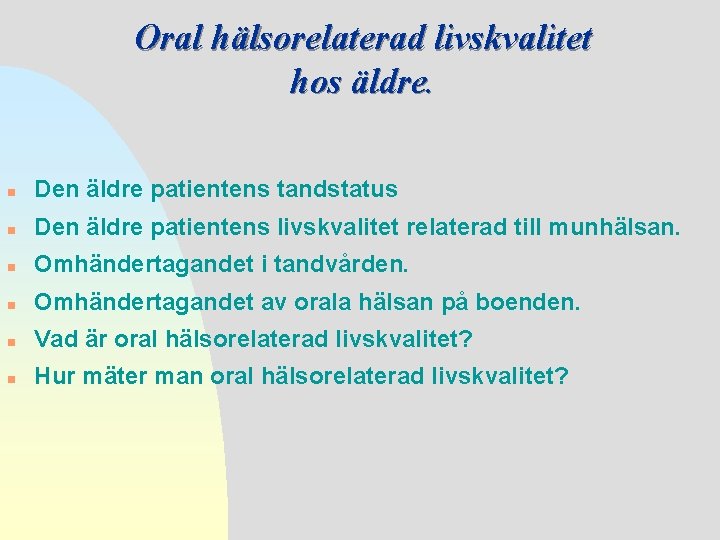 Oral hälsorelaterad livskvalitet hos äldre.

- Den äldre patientens tandstatus
- Den äldre patientens livskvalitet relaterad till munhälsan.
- Omhändertagandet i tandvården.
- Omhändertagandet av orala hälsan på boenden.
- Vad är oral hälsorelaterad livskvalitet?
- Hur mäter man oral hälsorelaterad livskvalitet?